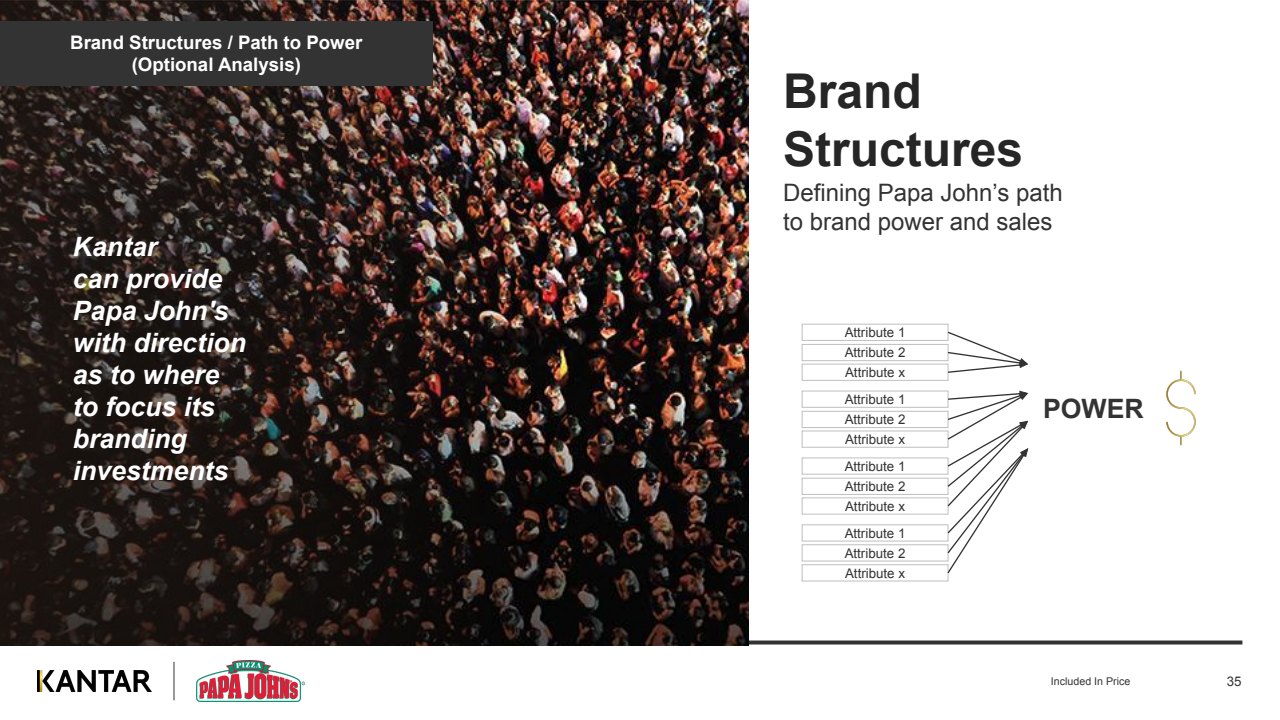 Brand Structures / Path to Power
(Optional Analysis)

Kantar can provide Papa John's with direction as to where to focus its branding investments

Brand Structures

Defining Papa John's path to brand power and sales

Attribute 1
Attribute 2
Attribute x
Attribute 1
Attribute 2
Attribute x
Attribute 1
Attribute 2
Attribute x
Attribute 1
Attribute 2
Attribute x

POWER

$

KANTAR

PIZZA
PAPA JOHNS

Included In Price

35